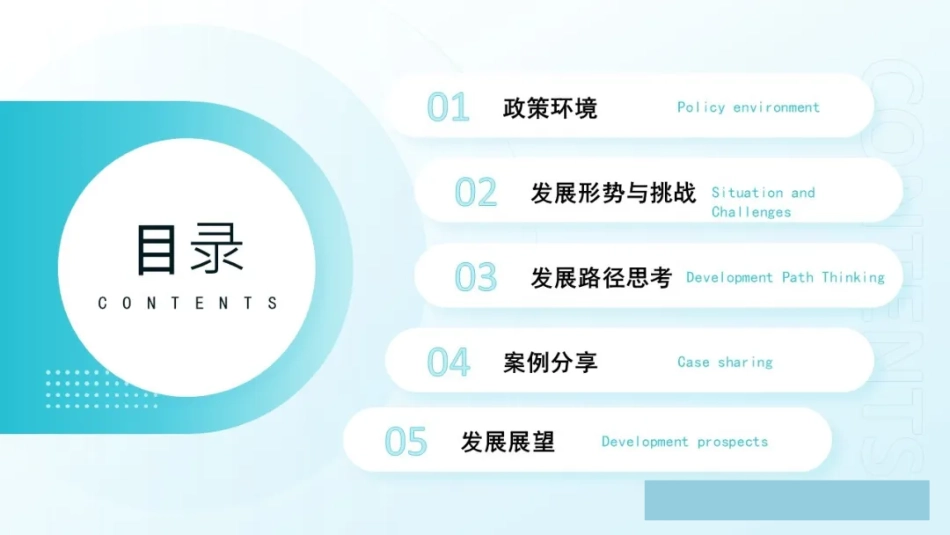 目录
CONTENTS

01 政策环境 Policy environment

02 发展形势与挑战 Situation and Challenges

03 发展路径思考 Development Path Thinking

04 案例分享 Case sharing

05 发展展望 Development prospects

CONTENTS